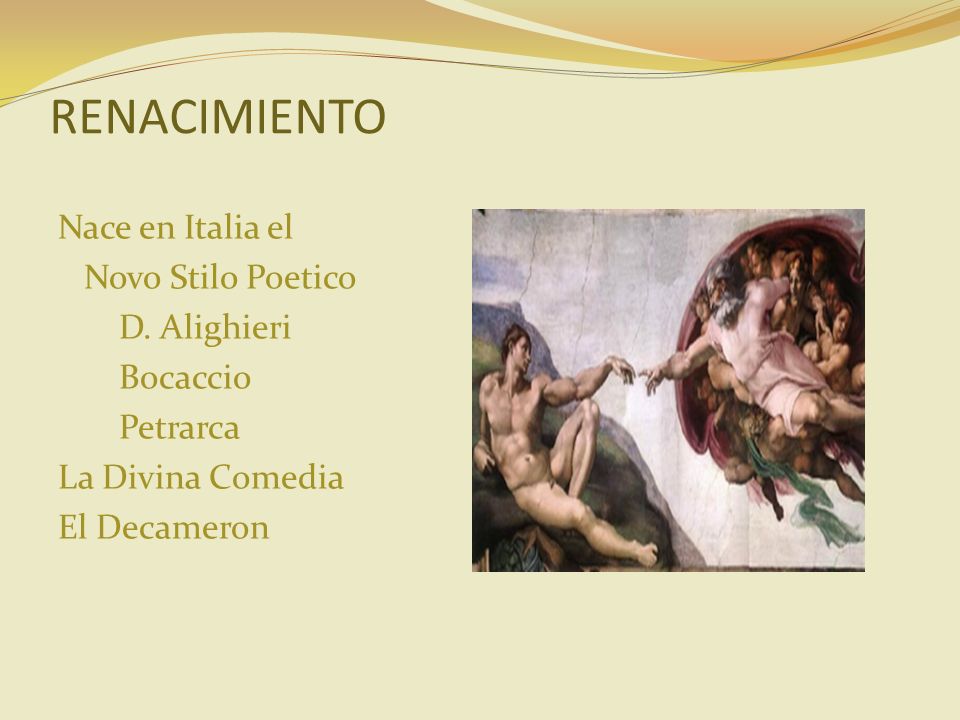 RENACIMIENTO

Nace en Italia el
Novo Stilo Poetico
D. Alighieri
Bocaccio
Petrarca
La Divina Comedia
El Decameron